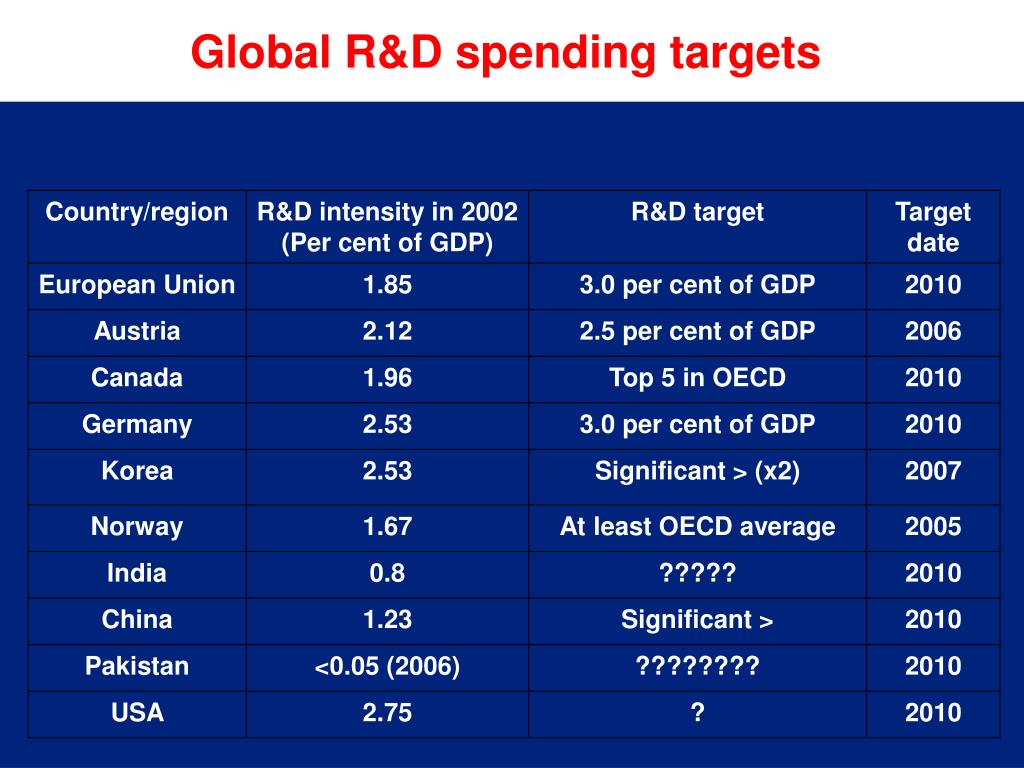 Global R&D spending targets

| Country/region | R&D intensity in 2002 (Per cent of GDP) | R&D target | Target date |
|---|---|---|---|
| European Union | 1.85 | 3.0 per cent of GDP | 2010 |
| Austria | 2.12 | 2.5 per cent of GDP | 2006 |
| Canada | 1.96 | Top 5 in OECD | 2010 |
| Germany | 2.53 | 3.0 per cent of GDP | 2010 |
| Korea | 2.53 | Significant > (x2) | 2007 |
| Norway | 1.67 | At least OECD average | 2005 |
| India | 0.8 | ????? | 2010 |
| China | 1.23 | Significant > | 2010 |
| Pakistan | <0.05 (2006) | ???????? | 2010 |
| USA | 2.75 | ? | 2010 |